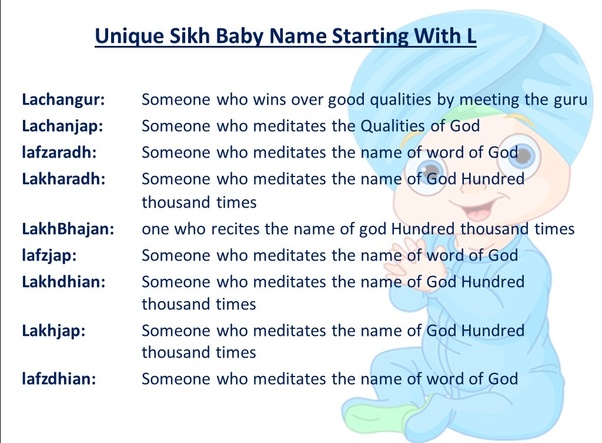 Unique Sikh Baby Name Starting With L

Lachangur: Someone who wins over good qualities by meeting the guru

Lachanjap: Someone who meditates the Qualities of God

lafzaradh: Someone who meditates the name of word of God

Lakharadh: Someone who meditates the name of God Hundred thousand times

LakhBhajan: one who recites the name of god Hundred thousand times

lafzjap: Someone who meditates the name of word of God

Lakhdhian: Someone who meditates the name of God Hundred thousand times

Lakhjap: Someone who meditates the name of God Hundred thousand times

lafzdhian: Someone who meditates the name of word of God